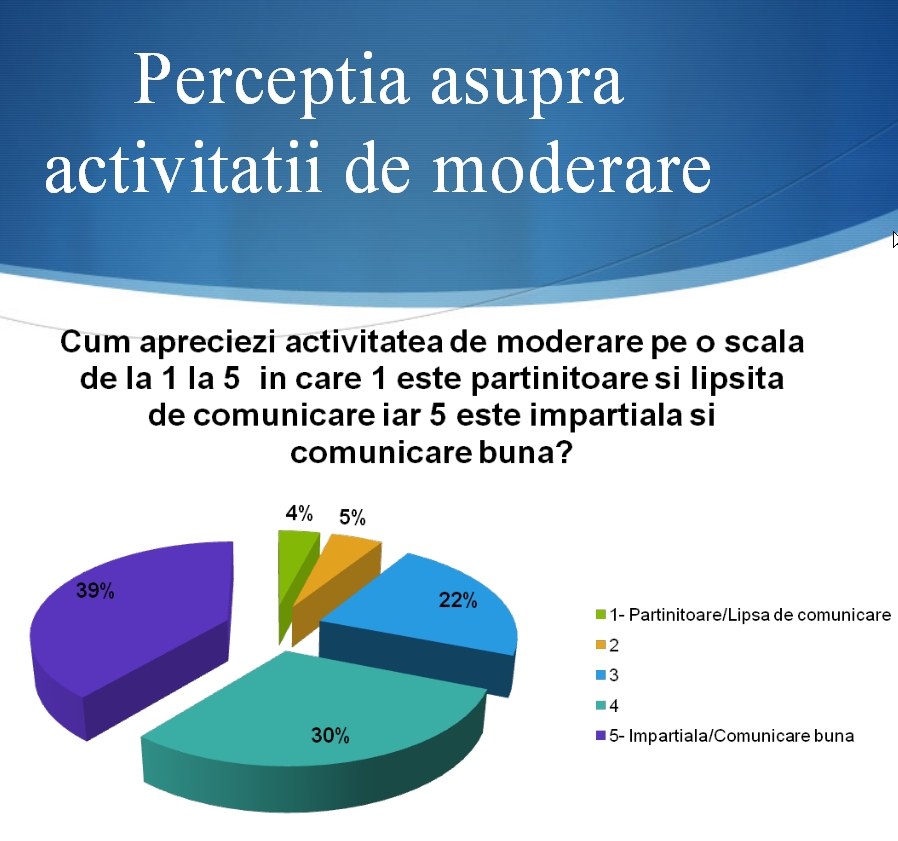 Perceptia asupra activitatii de moderare

Cum apreciezi activitatea de moderare pe o scala de la 1 la 5 in care 1 este partinitoare si lipsita de comunicare iar 5 este impartiala si comunicare buna?

4%
5%
22%
30%
39%

1- Partinitoare/Lipsa de comunicare
2
3
4
5- Impartiala/Comunicare buna